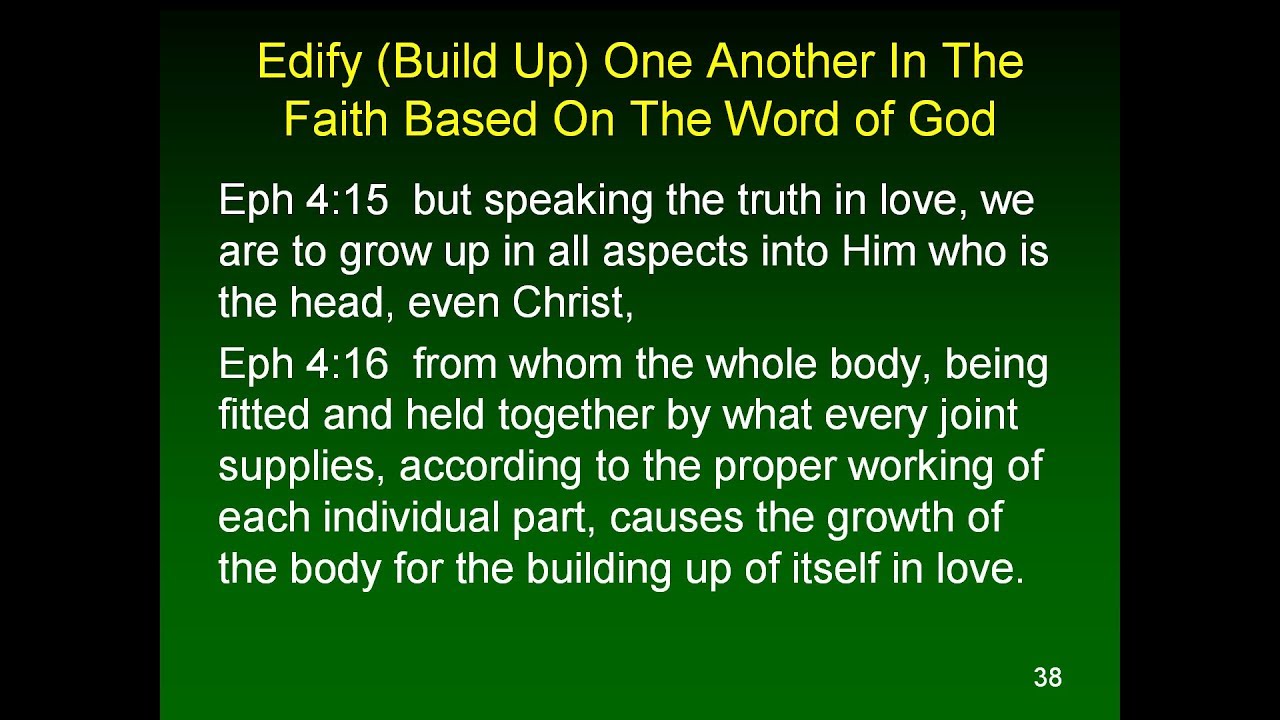 Edify (Build Up) One Another In The Faith Based On The Word of God

Eph 4:15 but speaking the truth in love, we are to grow up in all aspects into Him who is the head, even Christ,

Eph 4:16 from whom the whole body, being fitted and held together by what every joint supplies, according to the proper working of each individual part, causes the growth of the body for the building up of itself in love.

38